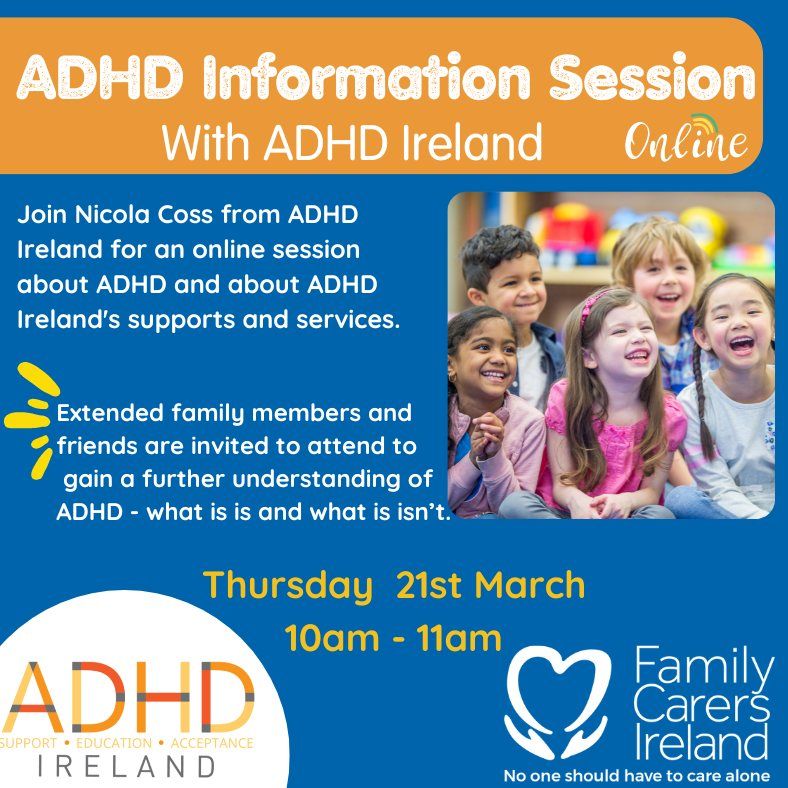 ADHD Information Session
With ADHD Ireland
Online

Join Nicola Coss from ADHD Ireland for an online session about ADHD and about ADHD Ireland's supports and services.

Extended family members and friends are invited to attend to gain a further understanding of ADHD - what is is and what is isn't.

Thursday 21st March
10am - 11am

ADHD
SUPPORT • EDUCATION • ACCEPTANCE
IRELAND

Family Carers Ireland
No one should have to care alone